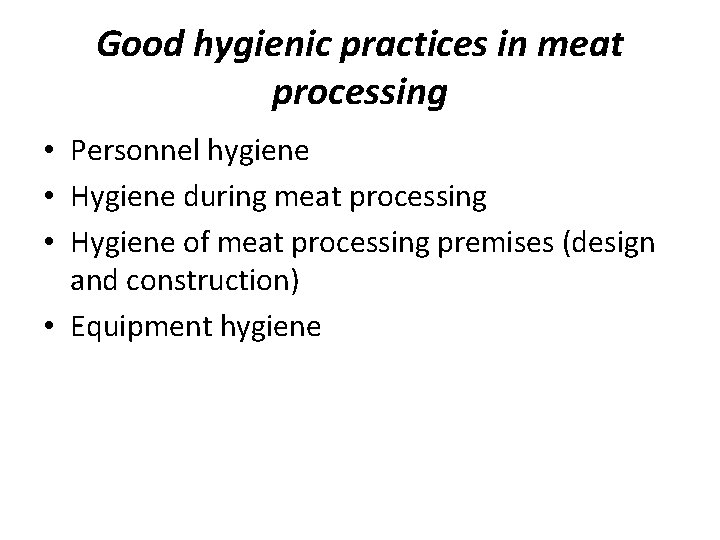 Good hygienic practices in meat processing

• Personnel hygiene
• Hygiene during meat processing
• Hygiene of meat processing premises (design and construction)
• Equipment hygiene